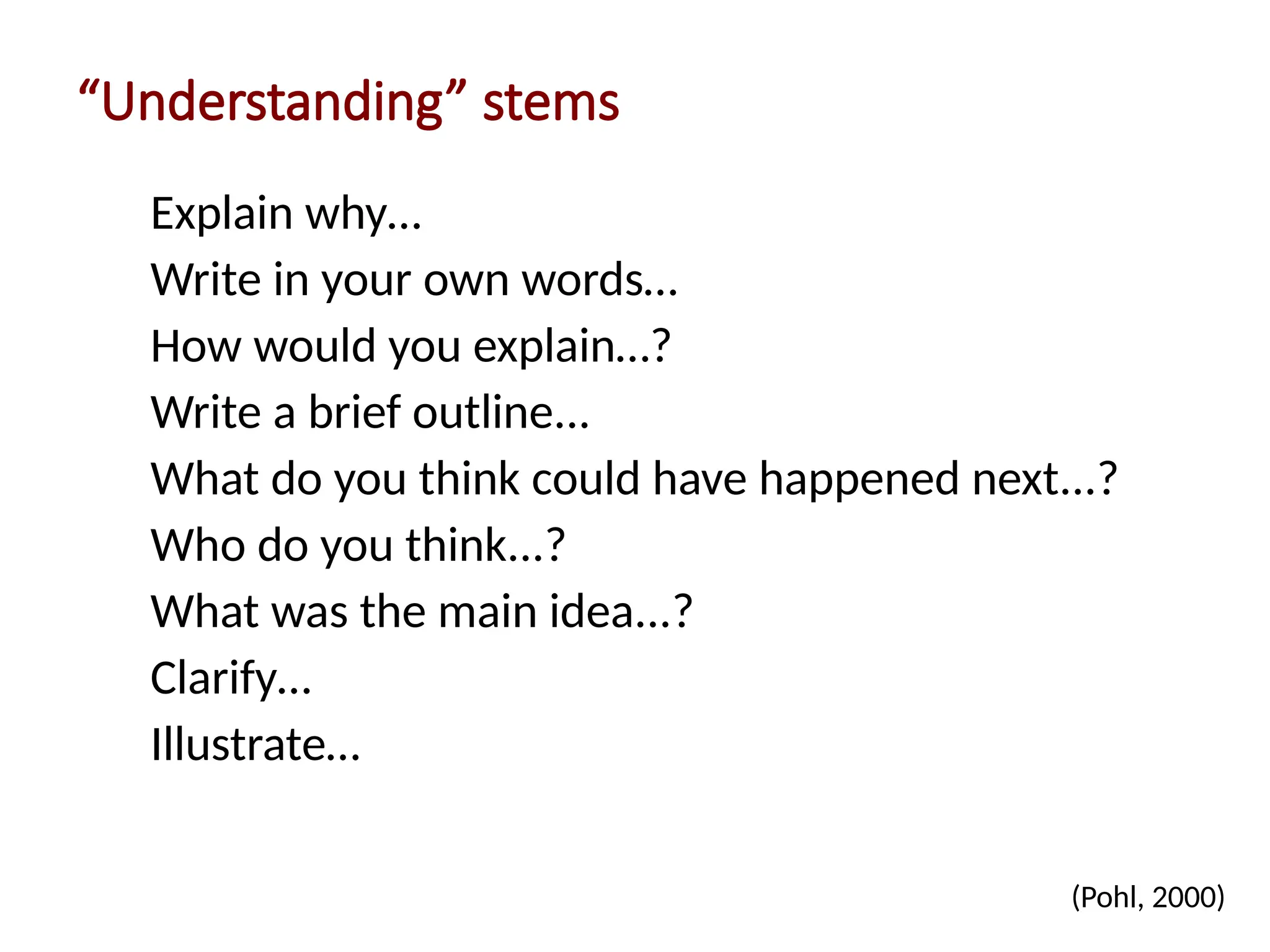 “Understanding” stems

Explain why…

Write in your own words…

How would you explain…?

Write a brief outline…

What do you think could have happened next…?

Who do you think…?

What was the main idea…?

Clarify…

Illustrate…

(Pohl, 2000)